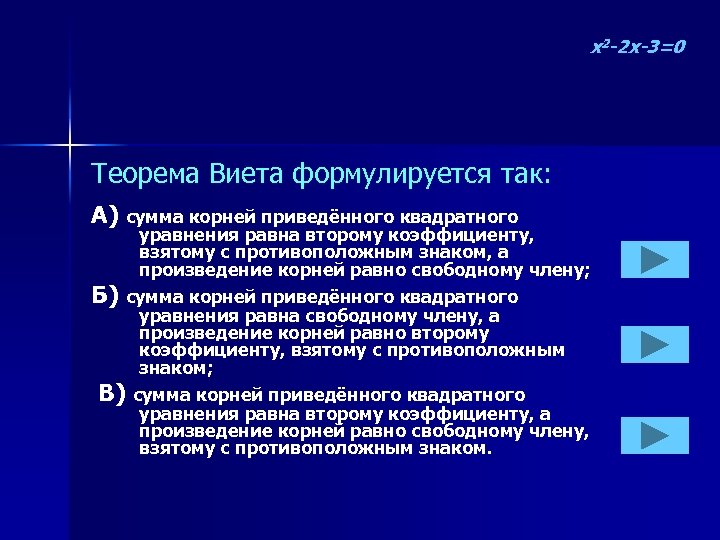 $x^2-2x-3=0$

Теорема Виета формулируется так:

А) сумма корней приведённого квадратного уравнения равна второму коэффициенту, взятому с противоположным знаком, а произведение корней равно свободному члену;

Б) сумма корней приведённого квадратного уравнения равна свободному члену, а произведение корней равно второму коэффициенту, взятому с противоположным знаком;

В) сумма корней приведённого квадратного уравнения равна второму коэффициенту, а произведение корней равно свободному члену, взятому с противоположным знаком.